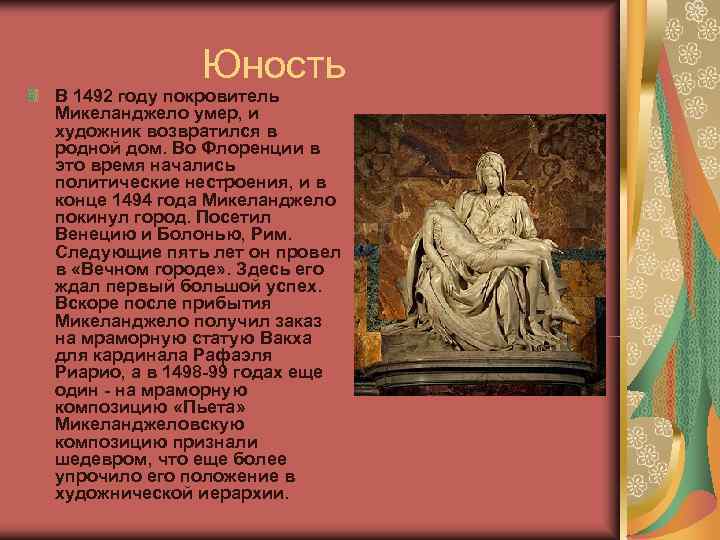 Юность

В 1492 году покровитель Микеланджело умер, и художник возвратился в родной дом. Во Флоренции в это время начались политические нестроения, и в конце 1494 года Микеланджело покинул город. Посетил Венецию и Болонью, Рим. Следующие пять лет он провел в «Вечном городе». Здесь его ждал первый большой успех. Вскоре после прибытия Микеланджело получил заказ на мраморную статую Вакха для кардинала Рафаэля Риарио, а в 1498-99 годах еще один - на мраморную композицию «Пьета» Микеланджеловскую композицию признали шедевром, что еще более упрочило его положение в художнической иерархии.